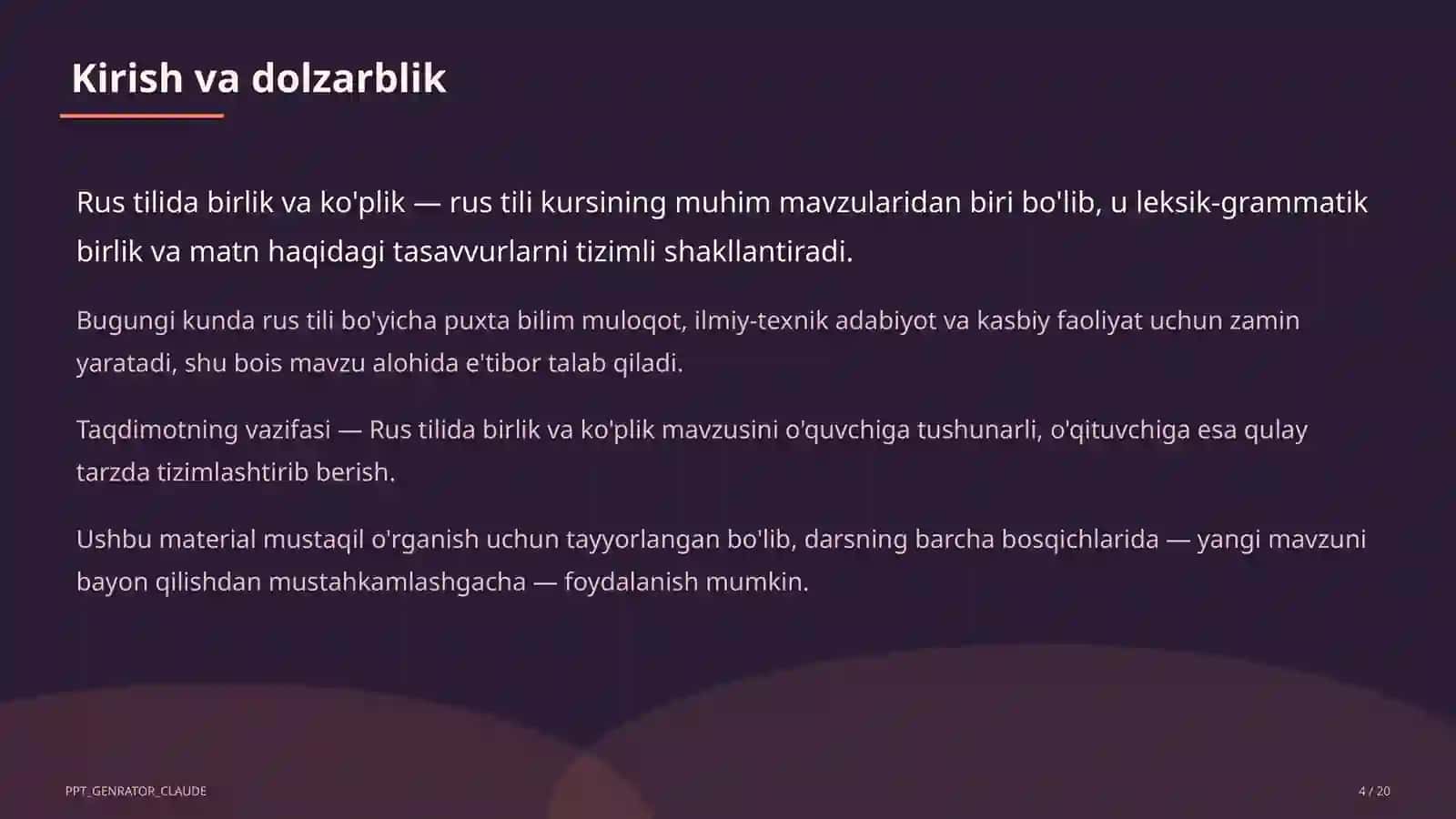 Kirish va dolzarblik

Rus tilida birlik va ko'plik — rus tili kursining muhim mavzularidan biri bo'lib, u leksik-grammatik birlik va matn haqidagi tasavvurlarni tizimli shakllantiradi.

Bugungi kunda rus tili bo'yicha puxta bilim muloqot, ilmiy-texnik adabiyot va kasbiy faoliyat uchun zamin yaratadi, shu bois mavzu alohida e'tibor talab qiladi.

Taqdimotning vazifasi — Rus tilida birlik va ko'plik mavzusini o'quvchiga tushunarli, o'qituvchiga esa qulay tarzda tizimlashtirib berish.

Ushbu material mustaqil o'rganish uchun tayyorlangan bo'lib, darsning barcha bosqichlarida — yangi mavzuni bayon qilishdan mustahkamlashgacha — foydalanish mumkin.

PPT_GENRATOR_CLAUDE

4 / 20